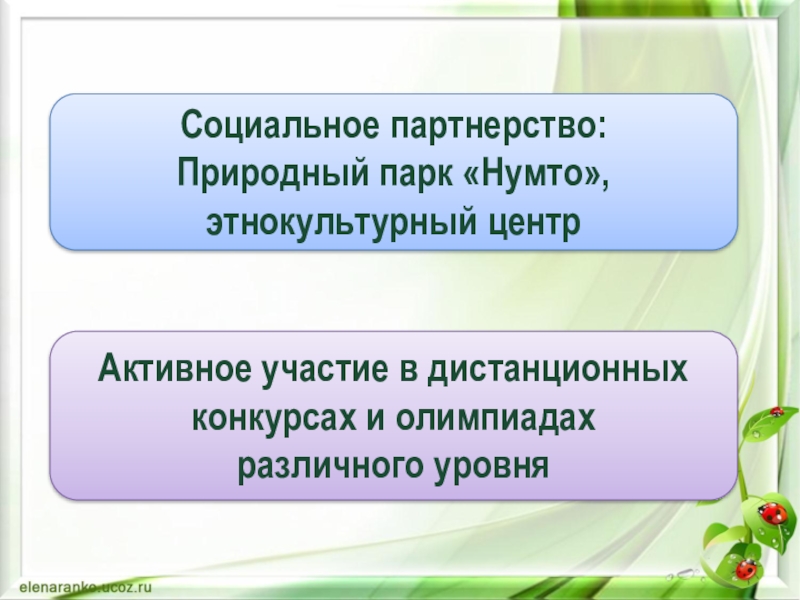 Социальное партнерство:
Природный парк «Нумто»,
этнокультурный центр

Активное участие в дистанционных конкурсах и олимпиадах различного уровня

elenaranko.ucoz.ru